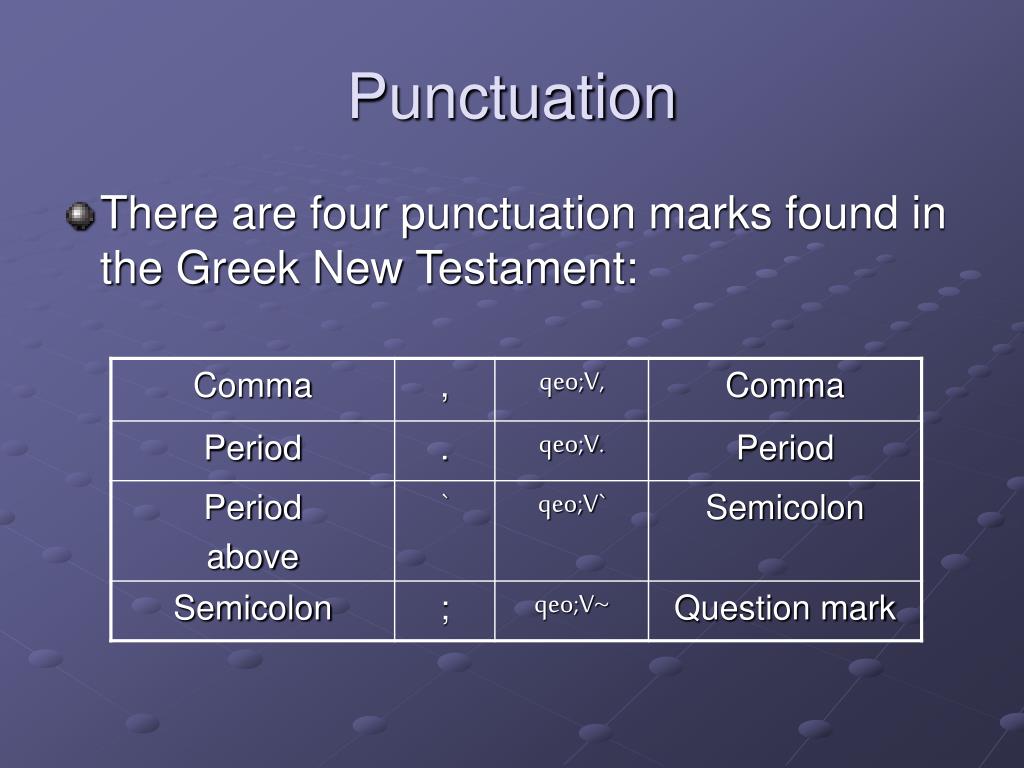 Punctuation

There are four punctuation marks found in the Greek New Testament:

| Comma | , | qeo;V, | Comma |
|---|---|---|---|
| Period | . | qeo;V. | Period |
| Period above | ` | qeo;V` | Semicolon |
| Semicolon | ; | qeo;V~ | Question mark |